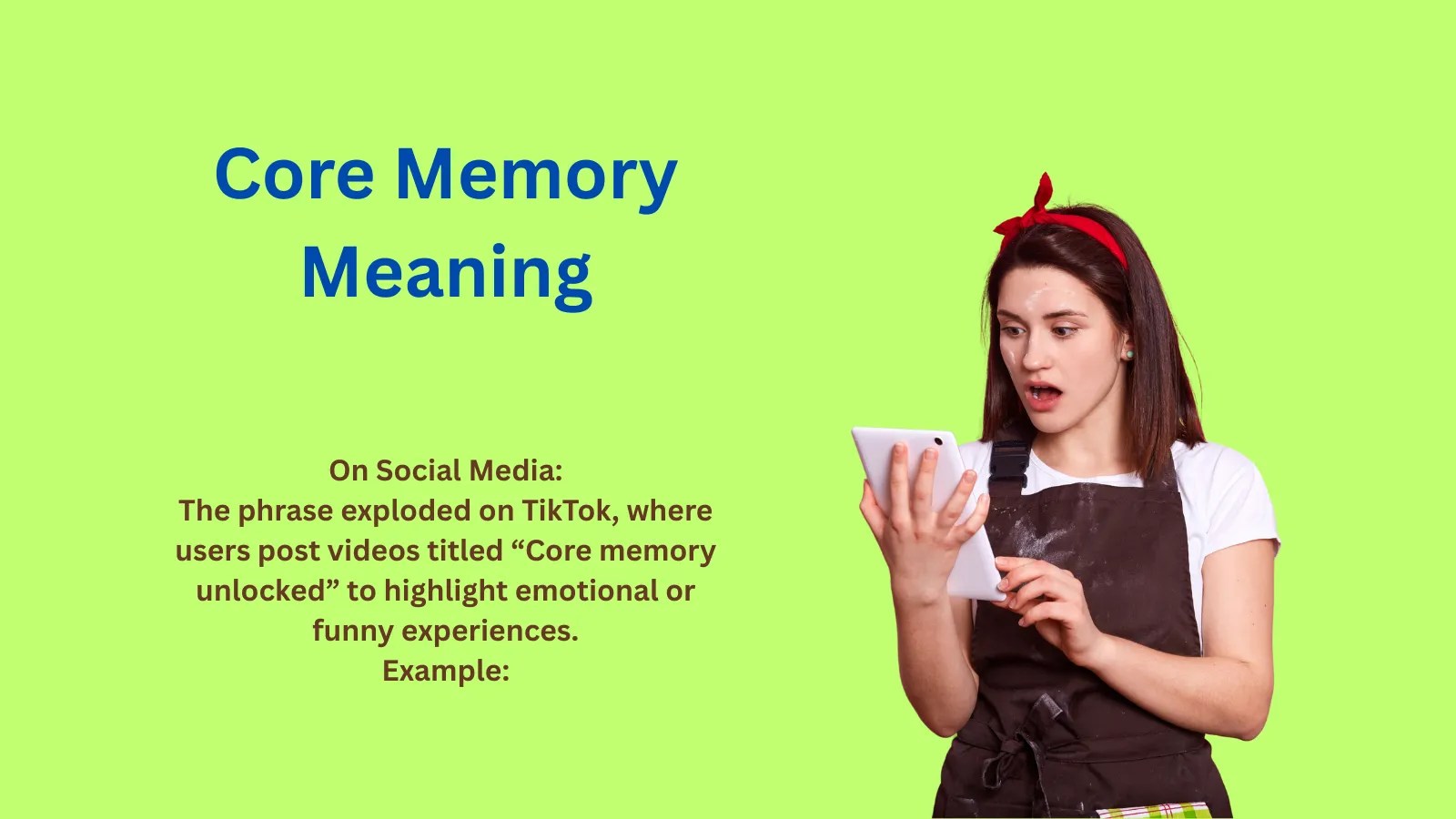 Core Memory Meaning

On Social Media:
The phrase exploded on TikTok, where users post videos titled “Core memory unlocked” to highlight emotional or funny experiences.
Example: